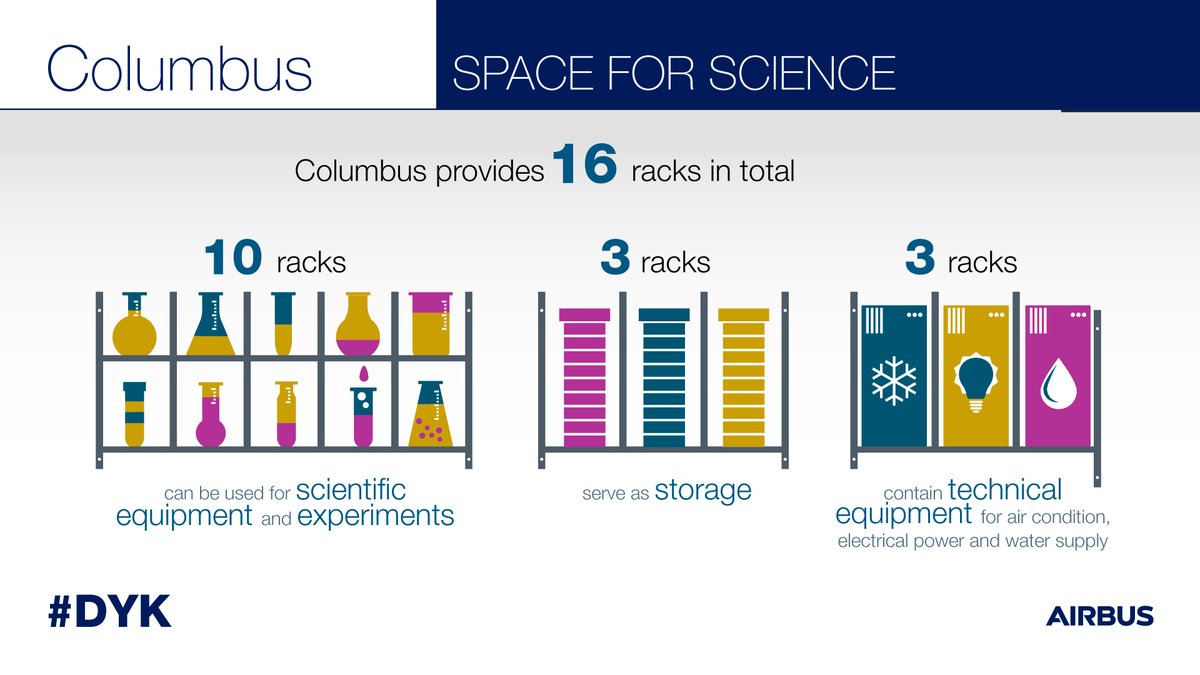 Columbus

SPACE FOR SCIENCE

Columbus provides 16 racks in total

10 racks

can be used for scientific equipment and experiments

3 racks

serve as storage

3 racks

contain technical equipment for air condition, electrical power and water supply

#DYK

AIRBUS